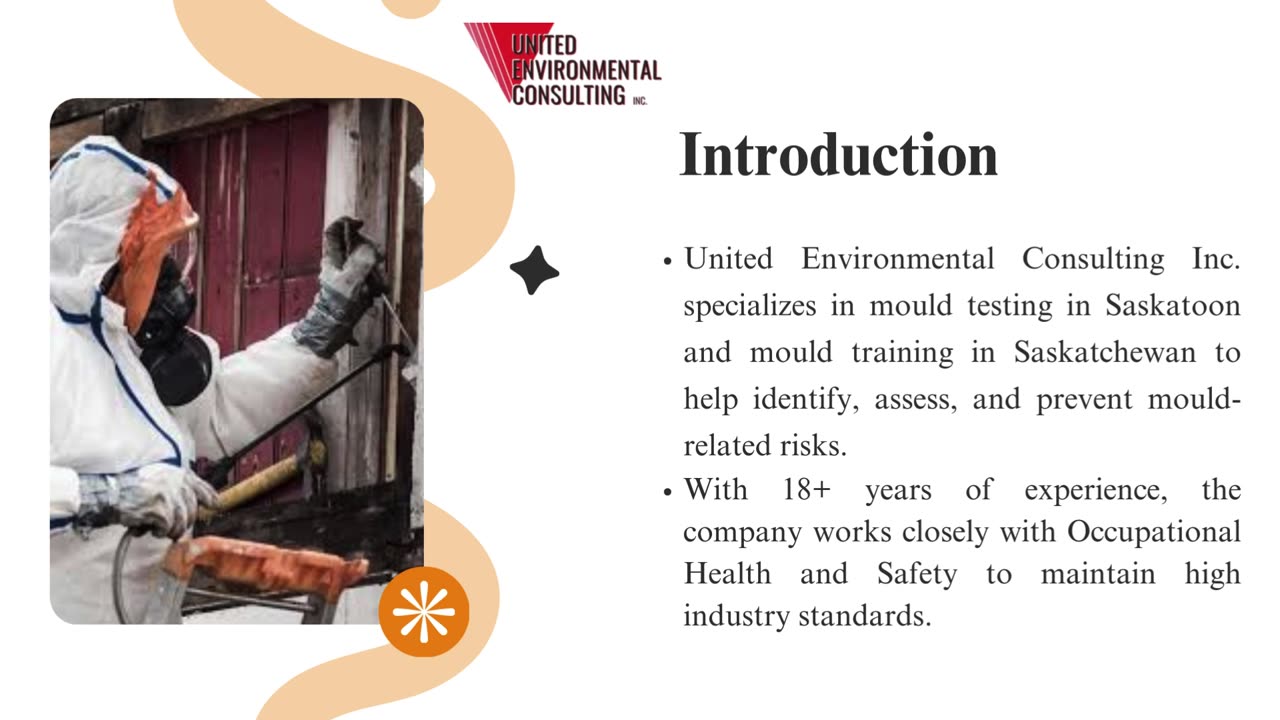 UNITED ENVIRONMENTAL CONSULTING INC.

Introduction

• United Environmental Consulting Inc. specializes in mould testing in Saskatoon and mould training in Saskatchewan to help identify, assess, and prevent mould-related risks.
• With 18+ years of experience, the company works closely with Occupational Health and Safety to maintain high industry standards.